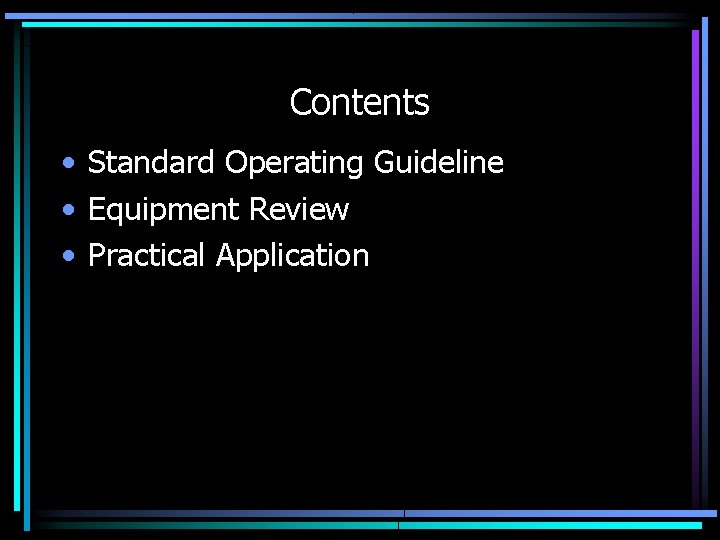 Contents

• Standard Operating Guideline
• Equipment Review
• Practical Application